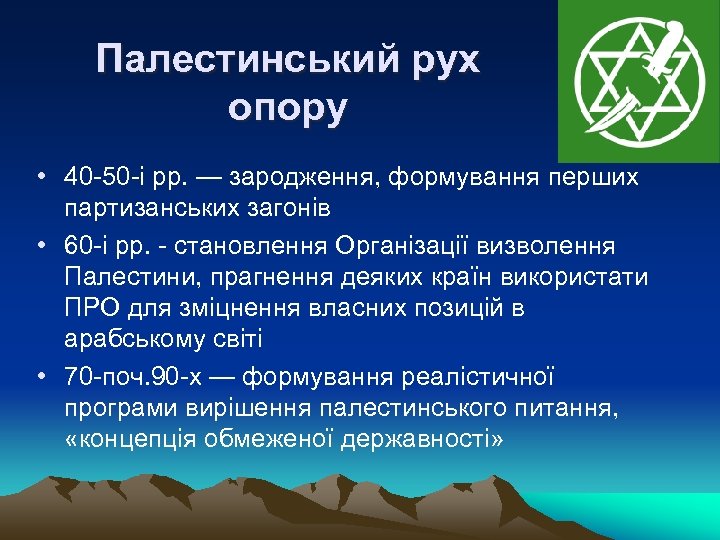 Палестинський рух опору

• 40-50-і рр. — зародження, формування перших партизанських загонів
• 60-і рр. - становлення Організації визволення Палестини, прагнення деяких країн використати ПРО для зміцнення власних позицій в арабському світі
• 70-поч.90-х — формування реалістичної програми вирішення палестинського питання, «концепція обмеженої державності»